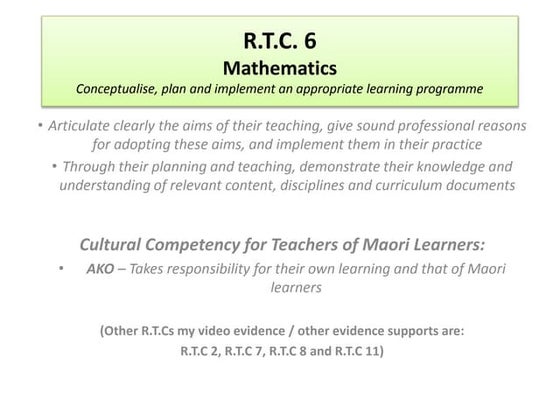 R.T.C. 6
Mathematics
Conceptualise, plan and implement an appropriate learning programme

• Articulate clearly the aims of their teaching, give sound professional reasons for adopting these aims, and implement them in their practice
• Through their planning and teaching, demonstrate their knowledge and understanding of relevant content, disciplines and curriculum documents

Cultural Competency for Teachers of Maori Learners:
• AKO – Takes responsibility for their own learning and that of Maori learners

(Other R.T.Cs my video evidence / other evidence supports are:
R.T.C 2, R.T.C 7, R.T.C 8 and R.T.C 11)